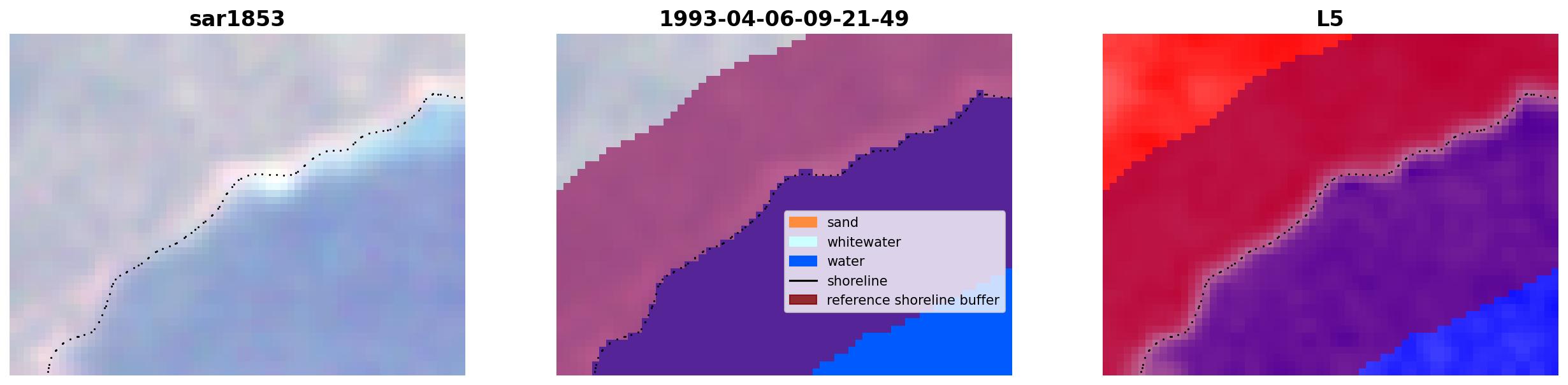 sar1853

1993-04-06-09-21-49

sand
whitewater
water
shoreline
reference shoreline buffer

L5